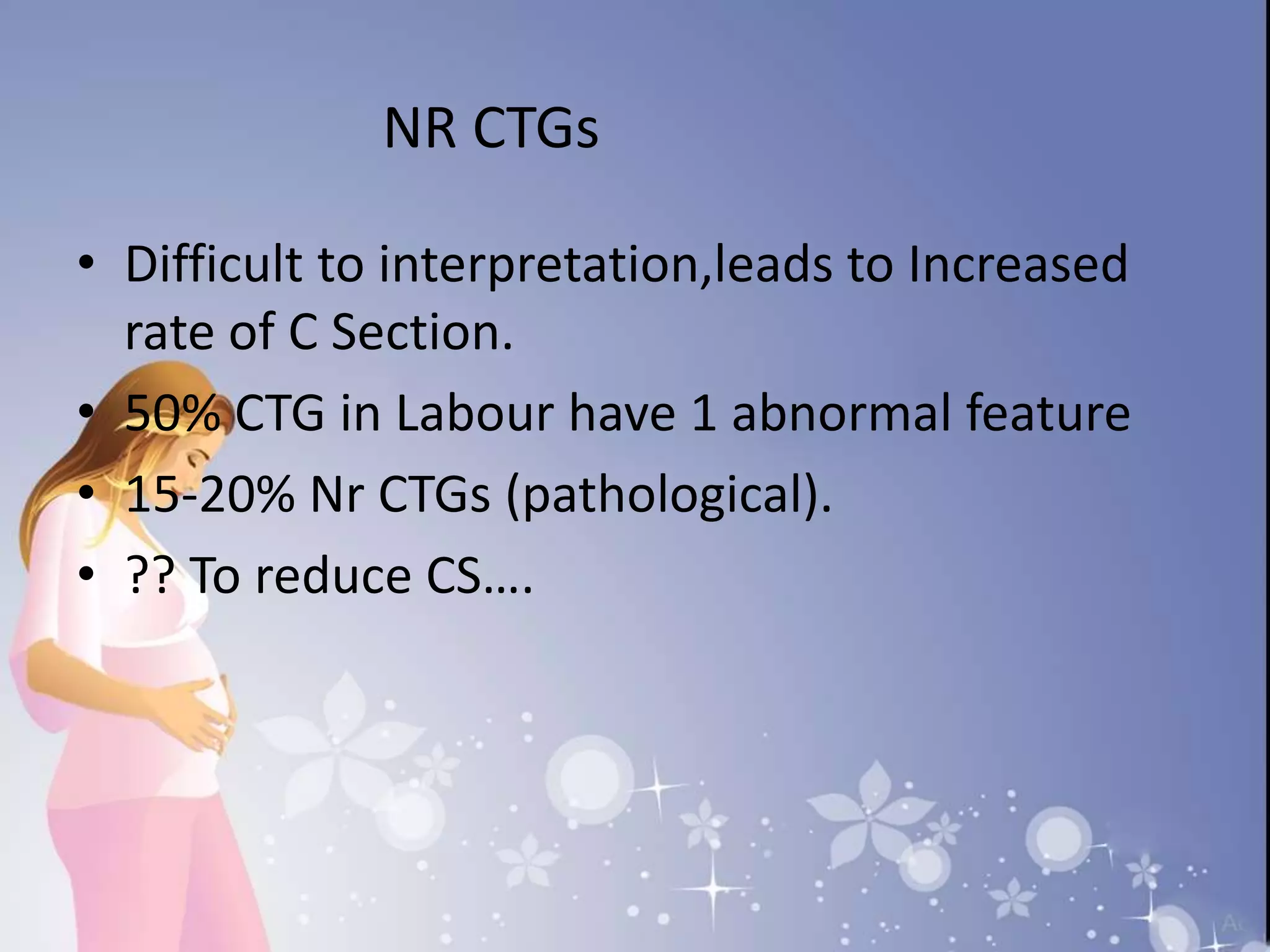 NR CTGs

• Difficult to interpretation,leads to Increased rate of C Section.
• 50% CTG in Labour have 1 abnormal feature
• 15-20% Nr CTGs (pathological).
• ?? To reduce CS….